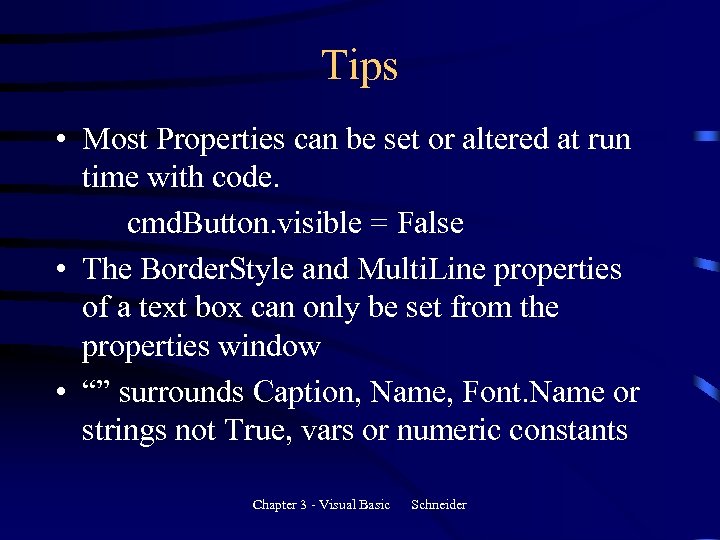 Tips

• Most Properties can be set or altered at run time with code.

cmdButton.visible = False

• The BorderStyle and MultiLine properties of a text box can only be set from the properties window

• “” surrounds Caption, Name, Font.Name or strings not True, vars or numeric constants

Chapter 3 - Visual Basic Schneider